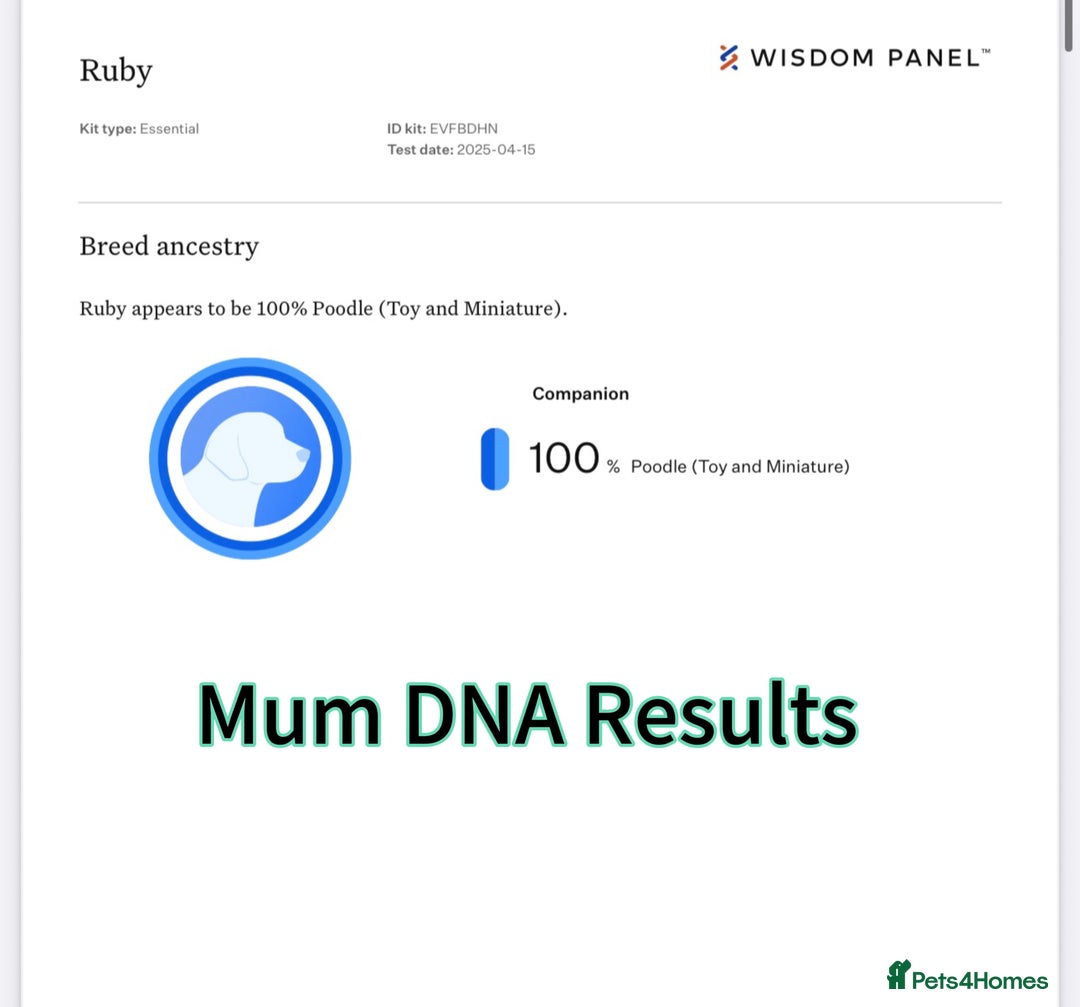 Ruby

WISDOM PANEL™

Kit type: Essential

ID kit: EVFBDHN
Test date: 2025-04-15

Breed ancestry

Ruby appears to be 100% Poodle (Toy and Miniature).

Companion

100 % Poodle (Toy and Miniature)

Mum DNA Results

Pets4Homes